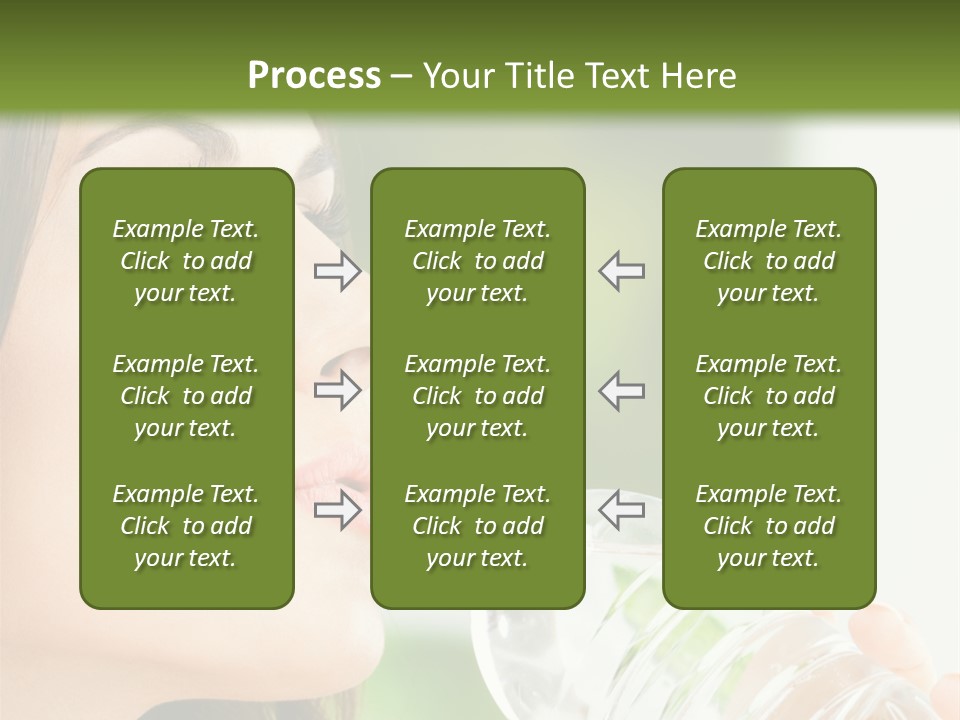 Process – Your Title Text Here

Example Text. Click to add your text.

Example Text. Click to add your text.

Example Text. Click to add your text.

Example Text. Click to add your text.

Example Text. Click to add your text.

Example Text. Click to add your text.

Example Text. Click to add your text.

Example Text. Click to add your text.

Example Text. Click to add your text.